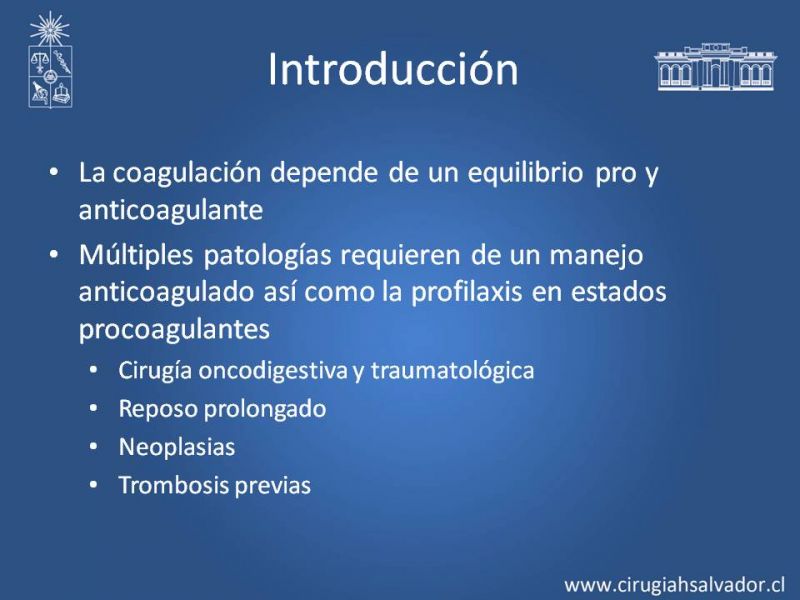 Introducción

• La coagulación depende de un equilibrio pro y anticoagulante

• Múltiples patologías requieren de un manejo anticoagulado así como la profilaxis en estados procoagulantes

• Cirugía oncodigestiva y traumatológica
• Reposo prolongado
• Neoplasias
• Trombosis previas

www.cirugiahsalvador.cl